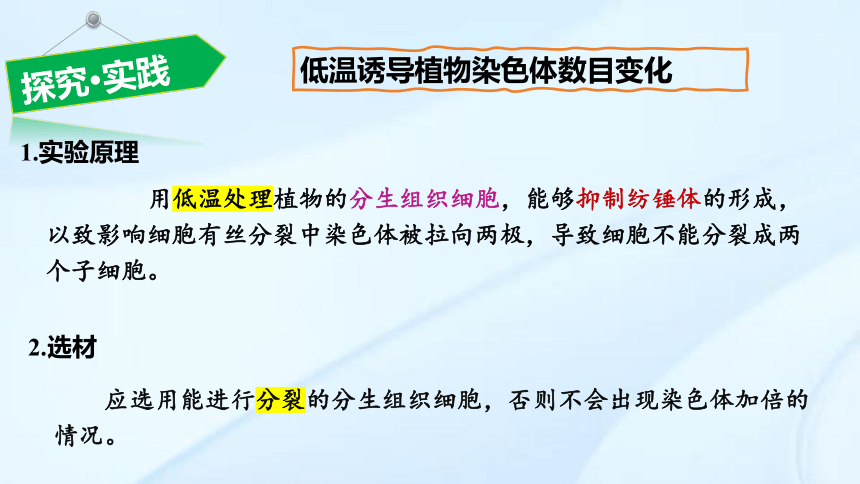 探究·实践

低温诱导植物染色体数目变化

1.实验原理

用低温处理植物的分生组织细胞，能够抑制纺锤体的形成，以致影响细胞有丝分裂中染色体被拉向两极，导致细胞不能分裂成两个子细胞。

2.选材

应选用能进行分裂的分生组织细胞，否则不会出现染色体加倍的情况。